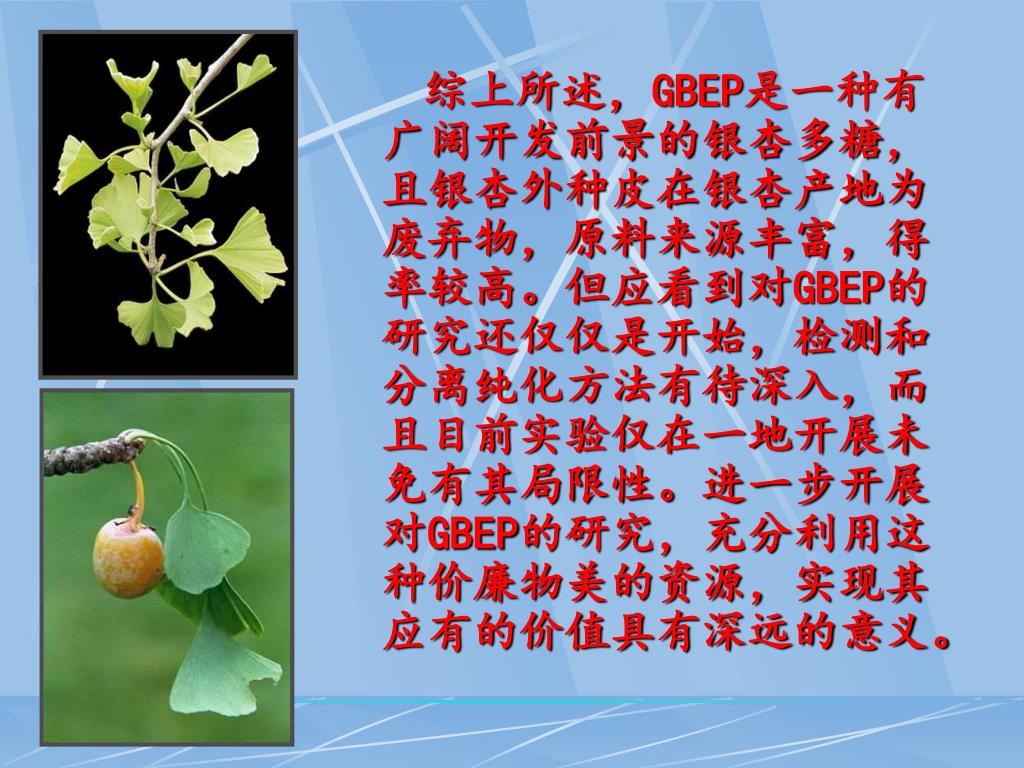 综上所述，GBEP是一种有广阔开发前景的银杏多糖，且银杏外种皮在银杏产地为废弃物，原料来源丰富，得率较高。但应看到对GBEP的研究还仅仅是开始，检测和分离纯化方法有待深入，而且目前实验仅在一地开展未免有其局限性。进一步开展对GBEP的研究，充分利用这种价廉物美的资源，实现其应有的价值具有深远的意义。